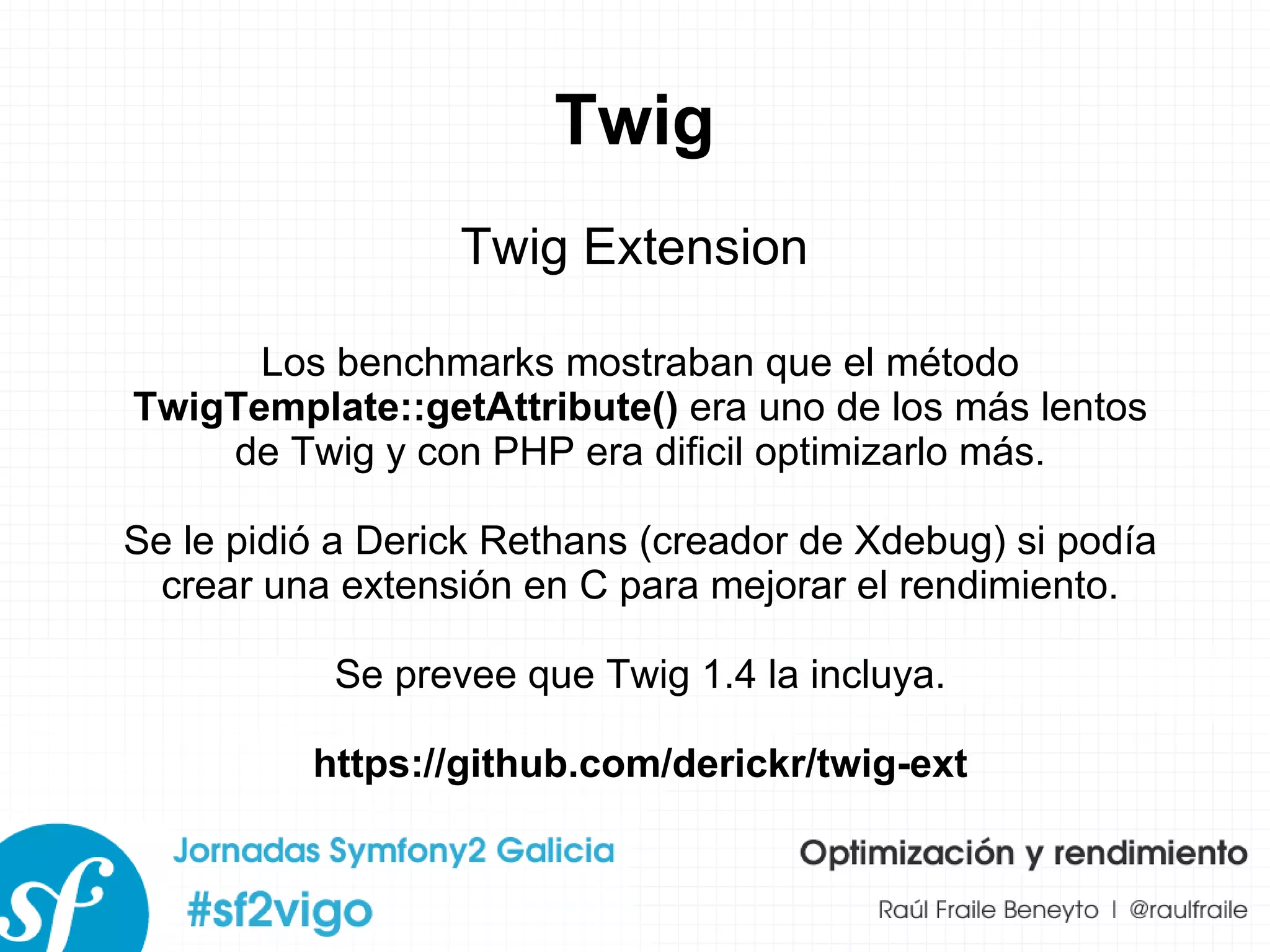 Twig

Twig Extension

Los benchmarks mostraban que el método TwigTemplate::getAttribute() era uno de los más lentos de Twig y con PHP era dificil optimizarlo más.

Se le pidió a Derick Rethans (creador de Xdebug) si podía crear una extensión en C para mejorar el rendimiento.

Se prevee que Twig 1.4 la incluya.

https://github.com/derickr/twig-ext

sf

Jornadas Symfony2 Galicia
#sf2vigo

Optimización y rendimiento
Raúl Fraile Beneyto | @raulfraile